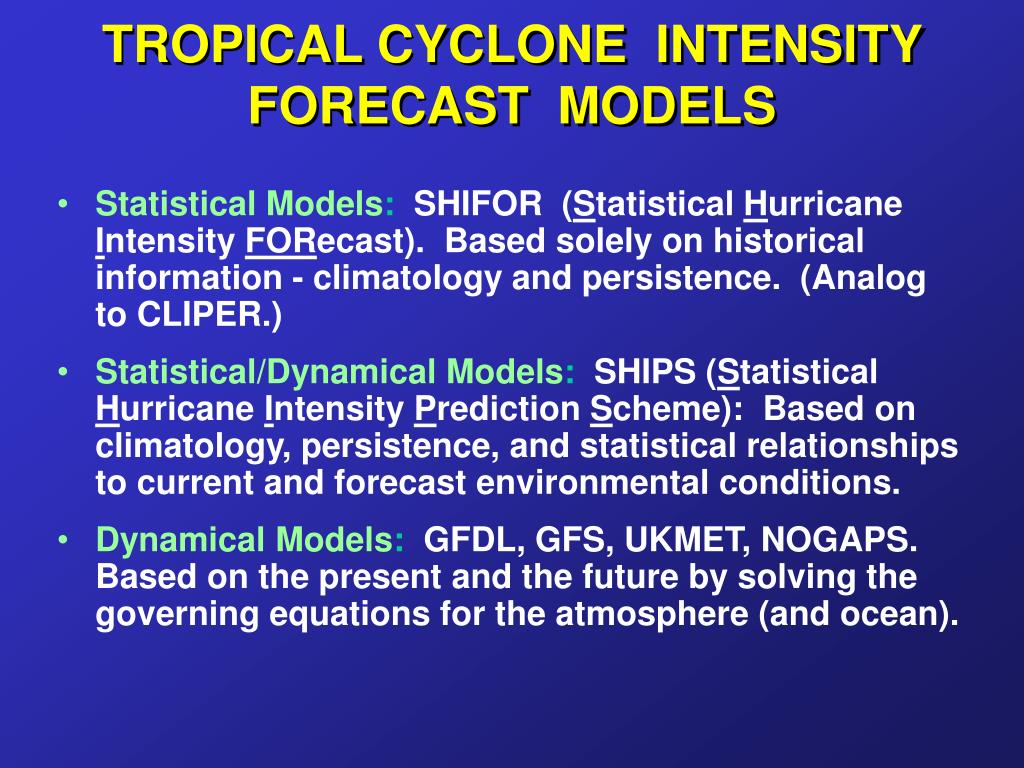 TROPICAL CYCLONE INTENSITY FORECAST MODELS

• Statistical Models: SHIFOR (Statistical Hurricane Intensity FORecast). Based solely on historical information - climatology and persistence. (Analog to CLIPER.)

• Statistical/Dynamical Models: SHIPS (Statistical Hurricane Intensity Prediction Scheme): Based on climatology, persistence, and statistical relationships to current and forecast environmental conditions.

• Dynamical Models: GFDL, GFS, UKMET, NOGAPS. Based on the present and the future by solving the governing equations for the atmosphere (and ocean).